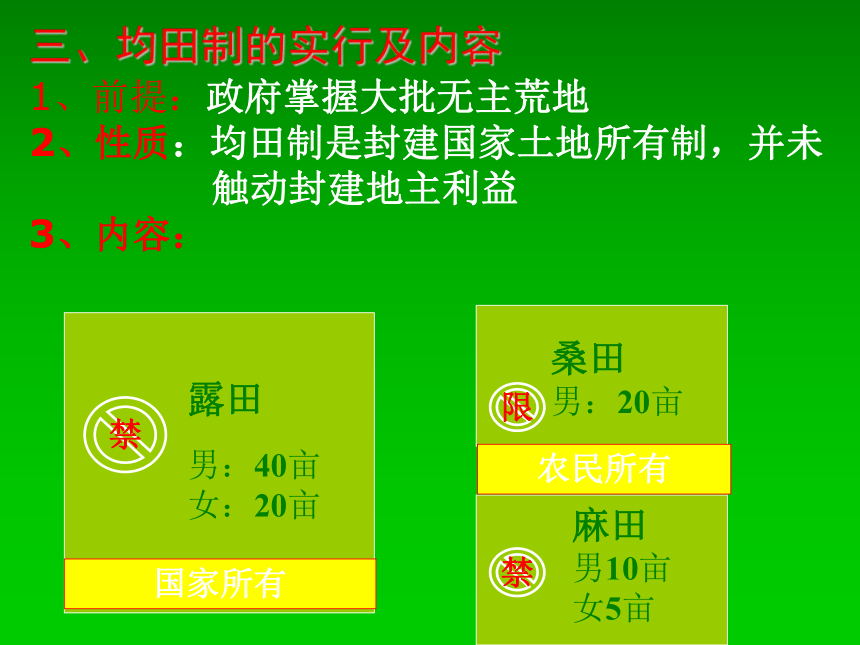 三、均田制的实行及内容
1、前提：政府掌握大批无主荒地
2、性质：均田制是封建国家土地所有制，并未触动封建地主利益
3、内容：

禁
露田
男：40亩
女：20亩
国家所有

桑田
限
男：20亩
农民所有
麻田
禁
男10亩
女5亩